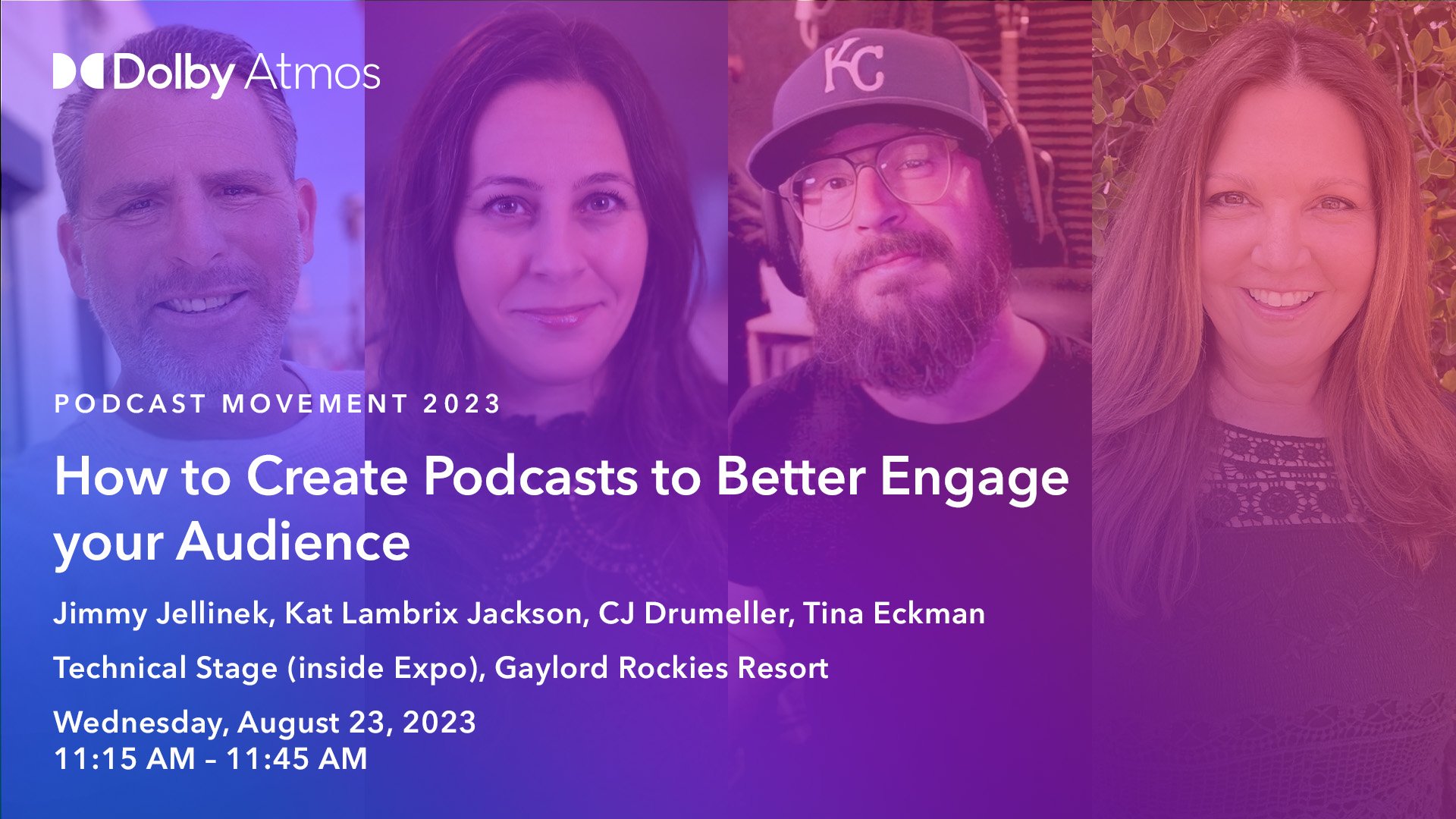 Dolby Atmos

KC

PODCAST MOVEMENT 2023

How to Create Podcasts to Better Engage your Audience

Jimmy Jellinek, Kat Lambrix Jackson, CJ Drumeller, Tina Eckman

Technical Stage (inside Expo), Gaylord Rockies Resort

Wednesday, August 23, 2023
11:15 AM – 11:45 AM